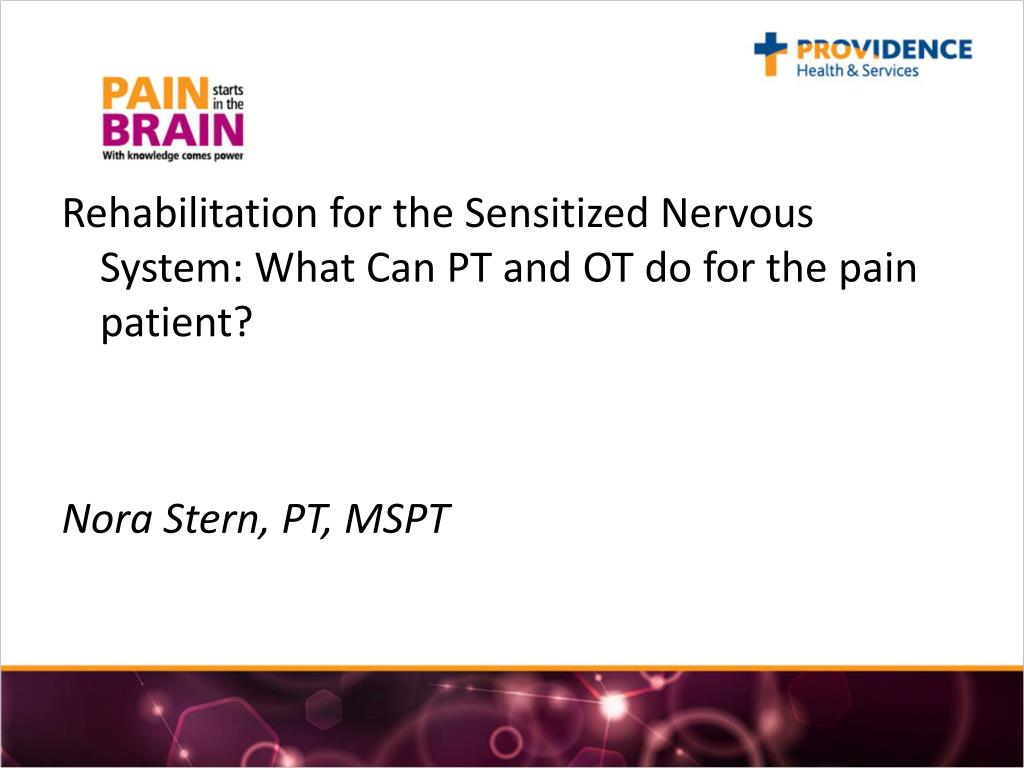 PAIN starts in the BRAIN
With knowledge comes power

PROVIDENCE
Health & Services

Rehabilitation for the Sensitized Nervous System: What Can PT and OT do for the pain patient?

Nora Stern, PT, MSPT